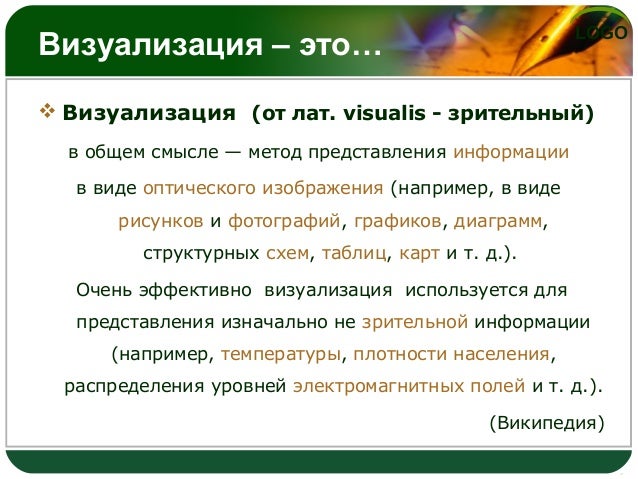 Визуализация – это…

LOGO

❖ Визуализация (от лат. visualis - зрительный)

в общем смысле — метод представления информации в виде оптического изображения (например, в виде рисунков и фотографий, графиков, диаграмм, структурных схем, таблиц, карт и т. д.).

Очень эффективно визуализация используется для представления изначально не зрительной информации (например, температуры, плотности населения, распределения уровней электромагнитных полей и т. д.).

(Википедия)